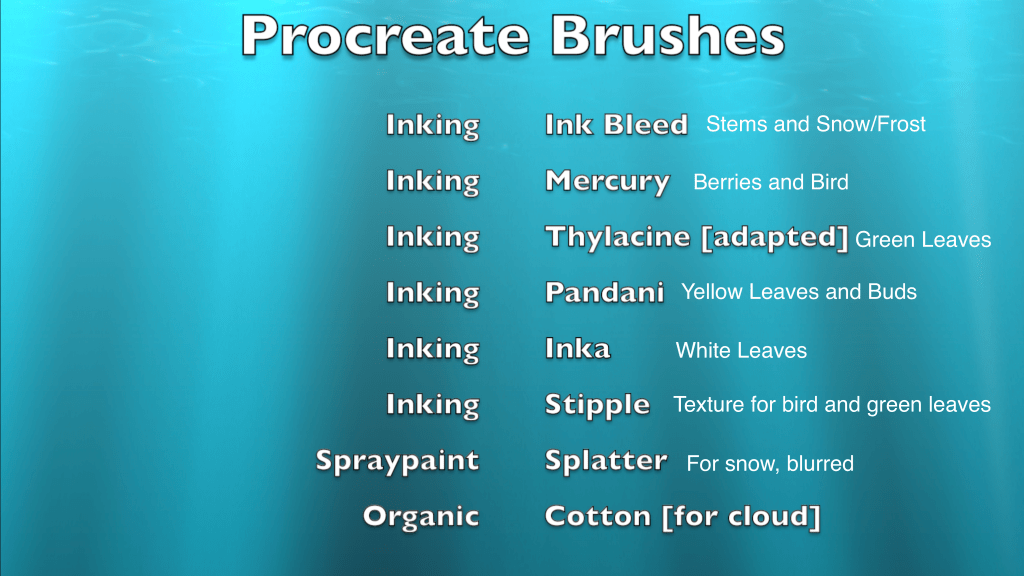 Procreate Brushes

Inking Ink Bleed Stems and Snow/Frost

Inking Mercury Berries and Bird

Inking Thylacine [adapted] Green Leaves

Inking Pandani Yellow Leaves and Buds

Inking Inka White Leaves

Inking Stipple Texture for bird and green leaves

Spraypaint Splatter For snow, blurred

Organic Cotton [for cloud]